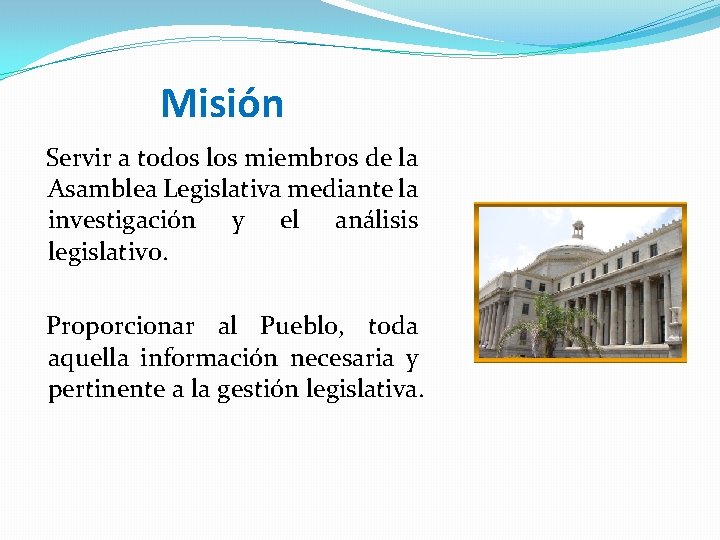 Misión

Servir a todos los miembros de la Asamblea Legislativa mediante la investigación y el análisis legislativo.

Proporcionar al Pueblo, toda aquella información necesaria y pertinente a la gestión legislativa.